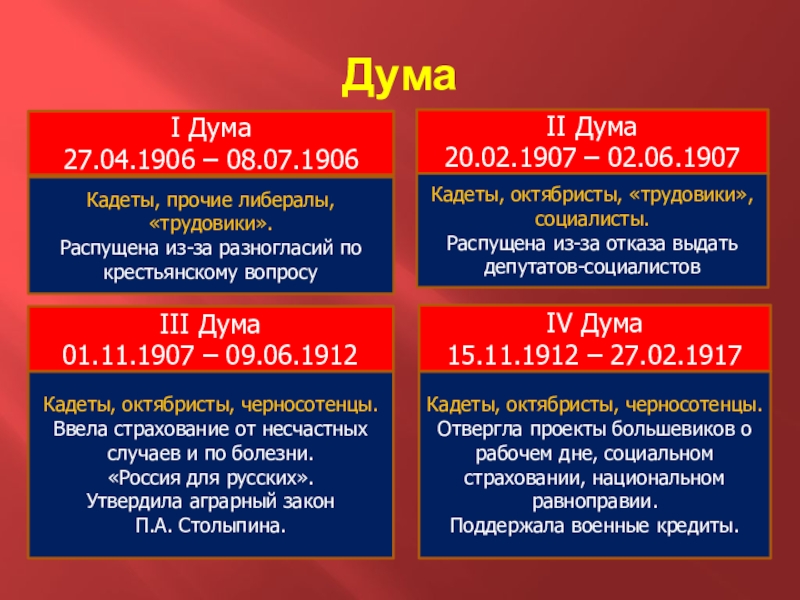 Дума

I Дума
27.04.1906 – 08.07.1906

Кадеты, прочие либералы, «трудовики».
Распущена из-за разногласий по крестьянскому вопросу

II Дума
20.02.1907 – 02.06.1907

Кадеты, октябристы, «трудовики», социалисты.
Распущена из-за отказа выдать депутатов-социалистов

III Дума
01.11.1907 – 09.06.1912

Кадеты, октябристы, черносотенцы.
Ввела страхование от несчастных случаев и по болезни.
«Россия для русских».
Утвердила аграрный закон П.А. Столыпина.

IV Дума
15.11.1912 – 27.02.1917

Кадеты, октябристы, черносотенцы.
Отвергла проекты большевиков о рабочем дне, социальном страховании, национальном равноправии.
Поддержала военные кредиты.